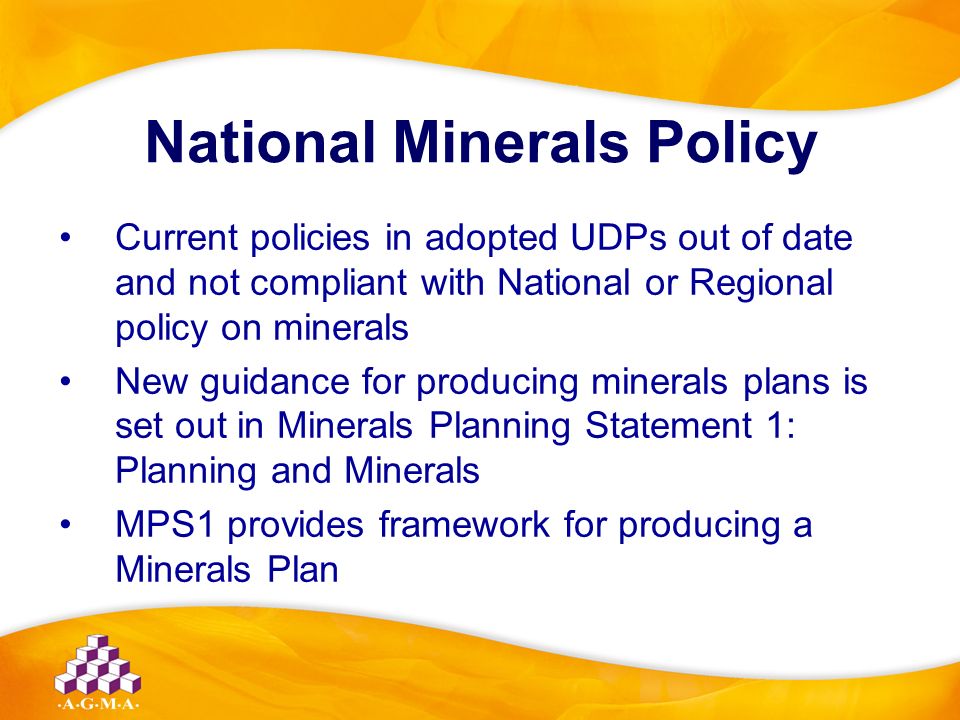 National Minerals Policy

• Current policies in adopted UDPs out of date and not compliant with National or Regional policy on minerals

• New guidance for producing minerals plans is set out in Minerals Planning Statement 1: Planning and Minerals

• MPS1 provides framework for producing a Minerals Plan

·A·G·M·A·